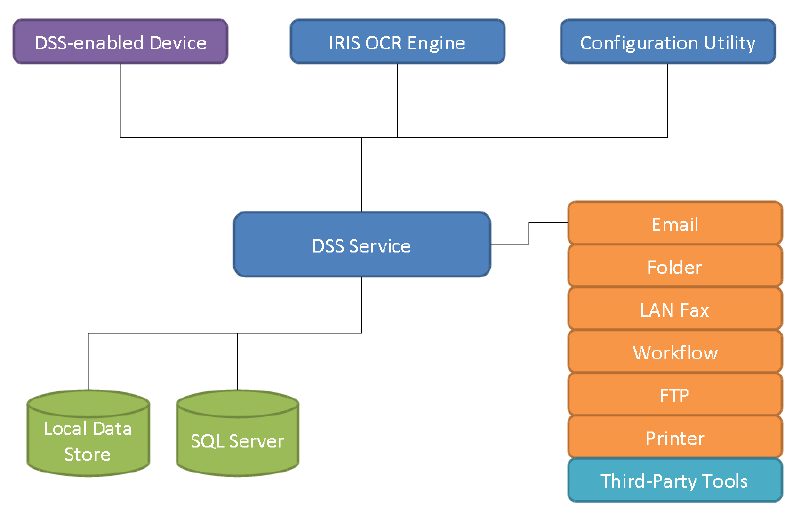 DSS-enabled Device
IRIS OCR Engine
Configuration Utility
DSS Service
Email
Folder
LAN Fax
Workflow
FTP
Printer
Third-Party Tools
Local Data Store
SQL Server